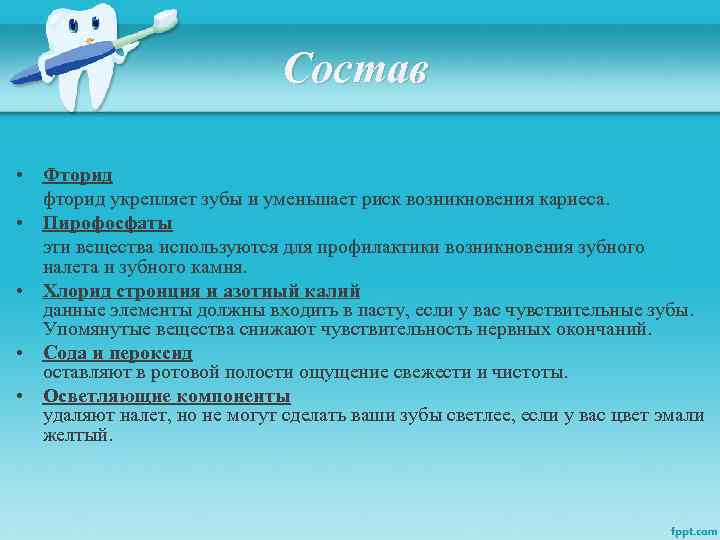 Состав

• Фторид
фторид укрепляет зубы и уменьшает риск возникновения кариеса.
• Пирофосфаты
эти вещества используются для профилактики возникновения зубного налета и зубного камня.
• Хлорид стронция и азотный калий
данные элементы должны входить в пасту, если у вас чувствительные зубы. Упомянутые вещества снижают чувствительность нервных окончаний.
• Сода и пероксид
оставляют в ротовой полости ощущение свежести и чистоты.
• Осветляющие компоненты
удаляют налет, но не могут сделать ваши зубы светлее, если у вас цвет эмали желтый.

fppt.com